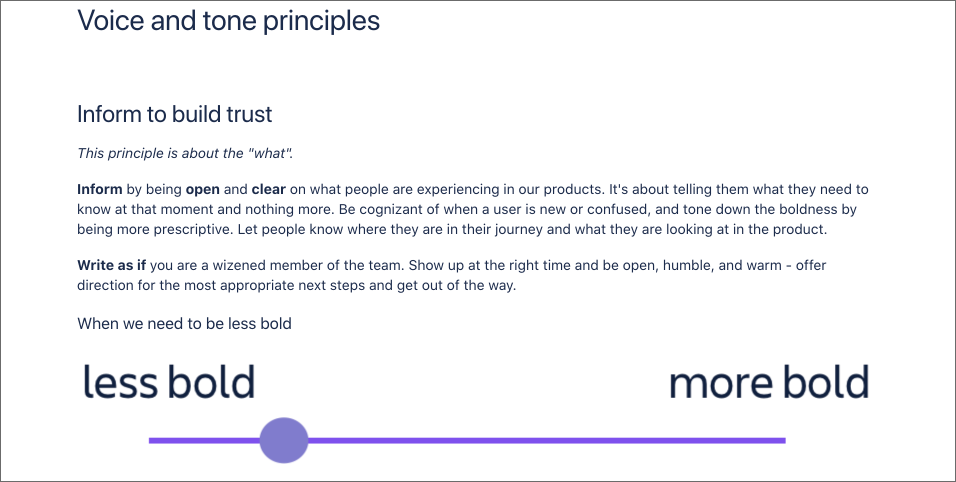 Voice and tone principles

Inform to build trust

This principle is about the "what".

Inform by being open and clear on what people are experiencing in our products. It's about telling them what they need to know at that moment and nothing more. Be cognizant of when a user is new or confused, and tone down the boldness by being more prescriptive. Let people know where they are in their journey and what they are looking at in the product.

Write as if you are a wizened member of the team. Show up at the right time and be open, humble, and warm - offer direction for the most appropriate next steps and get out of the way.

When we need to be less bold

less bold

more bold